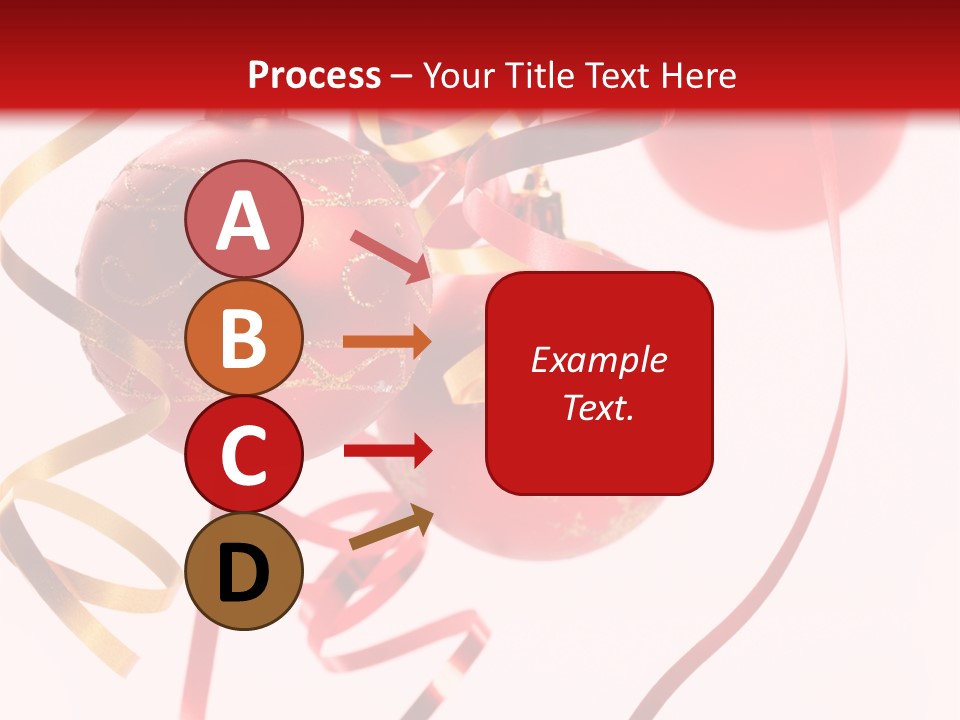 Process – Your Title Text Here

A

B

C

D

Example Text.